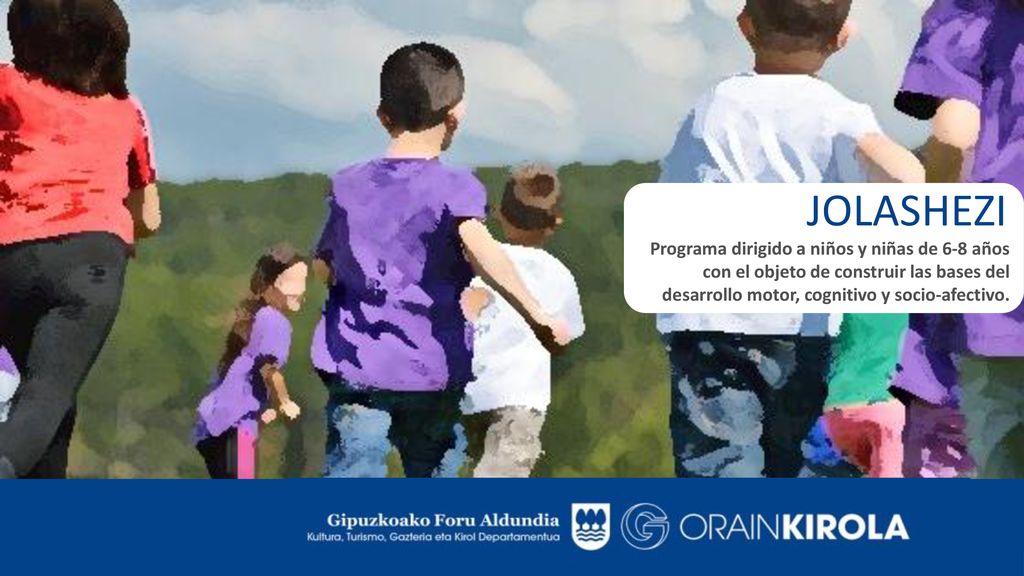 JOLASHEZI

Programa dirigido a niños y niñas de 6-8 años con el objeto de construir las bases del desarrollo motor, cognitivo y socio-afectivo.

Gipuzkoako Foru Aldundia
Kultura, Turismo, Gazteria eta Kirol Departamentua

ORAINKIROLA